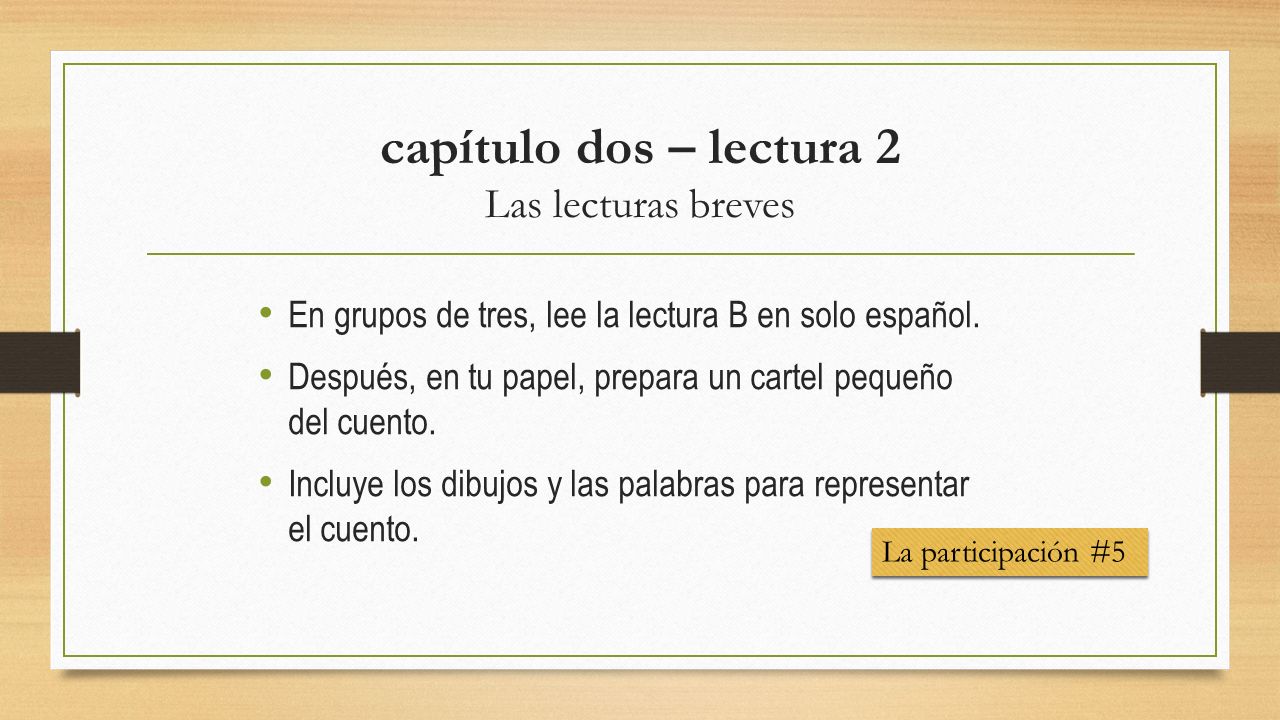 capítulo dos – lectura 2
Las lecturas breves

• En grupos de tres, lee la lectura B en solo español.
• Después, en tu papel, prepara un cartel pequeño del cuento.
• Incluye los dibujos y las palabras para representar el cuento.

La participación #5